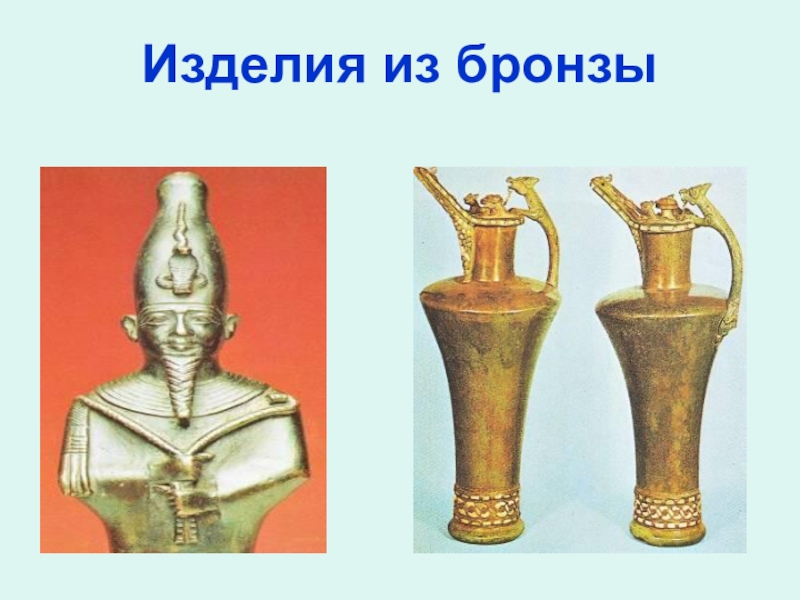 Изделия из бронзы